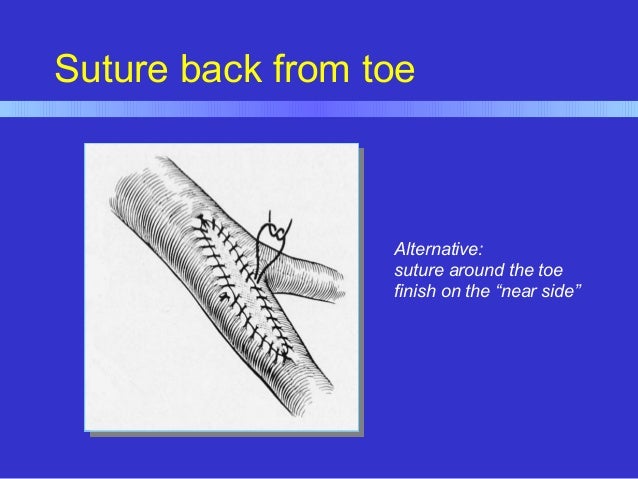 Suture back from toe

Alternative:
suture around the toe
finish on the “near side”